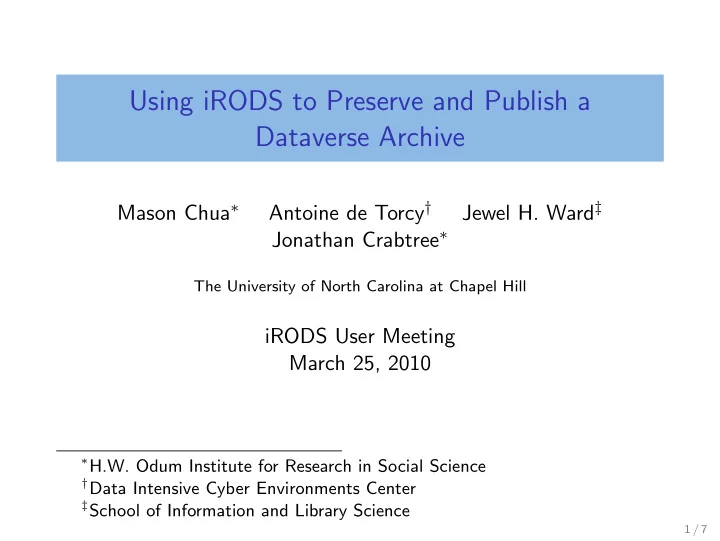 Using iRODS to Preserve and Publish a Dataverse Archive

Mason Chua$^*$ Antoine de Torcy$^\dagger$ Jewel H. Ward$^\ddagger$ Jonathan Crabtree$^*$

The University of North Carolina at Chapel Hill

iRODS User Meeting
March 25, 2010

$^*$H.W. Odum Institute for Research in Social Science
$^\dagger$Data Intensive Cyber Environments Center
$^\ddagger$School of Information and Library Science

1 / 7